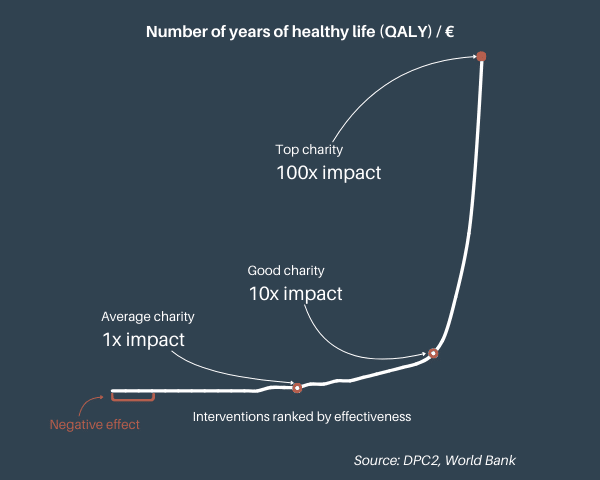 Number of years of healthy life (QALY) / €

Top charity
100x impact

Good charity
10x impact

Average charity
1x impact

Negative effect

Interventions ranked by effectiveness

Source: DPC2, World Bank